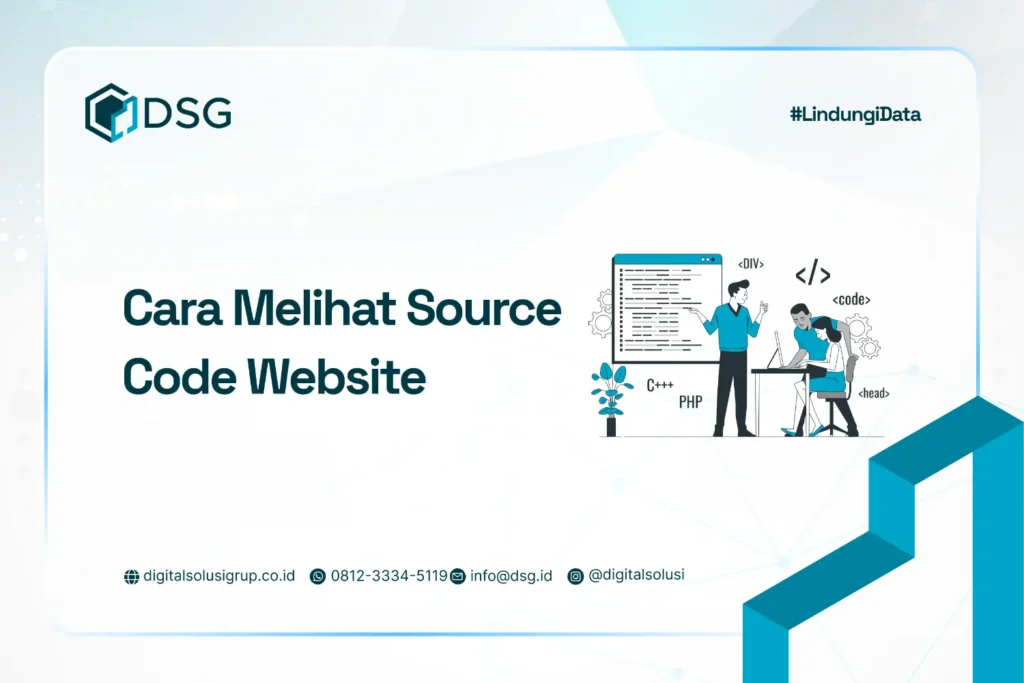 DSG

#LindungiData

Cara Melihat Source Code Website

<DIV>
</>
<code>
C+++
PHP
<head>

digitalsolusigrup.co.id 0812-3334-5119 info@dsg.id @digitalsolusi